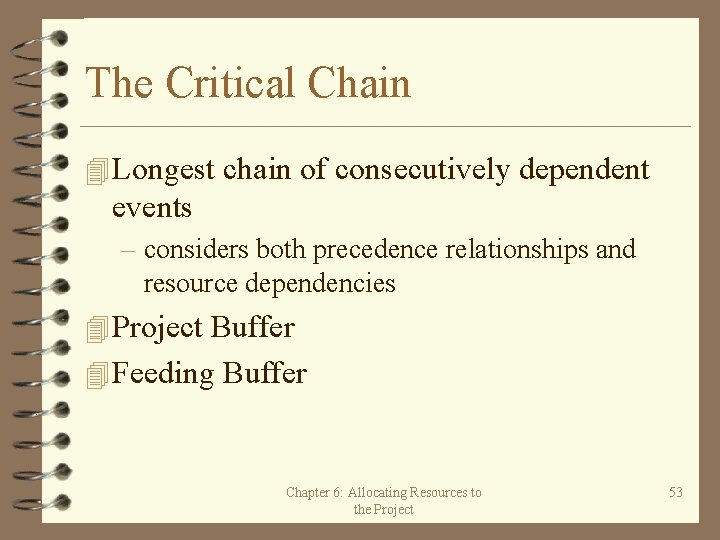 The Critical Chain

Longest chain of consecutively dependent events

– considers both precedence relationships and resource dependencies

Project Buffer

Feeding Buffer

Chapter 6: Allocating Resources to the Project

53